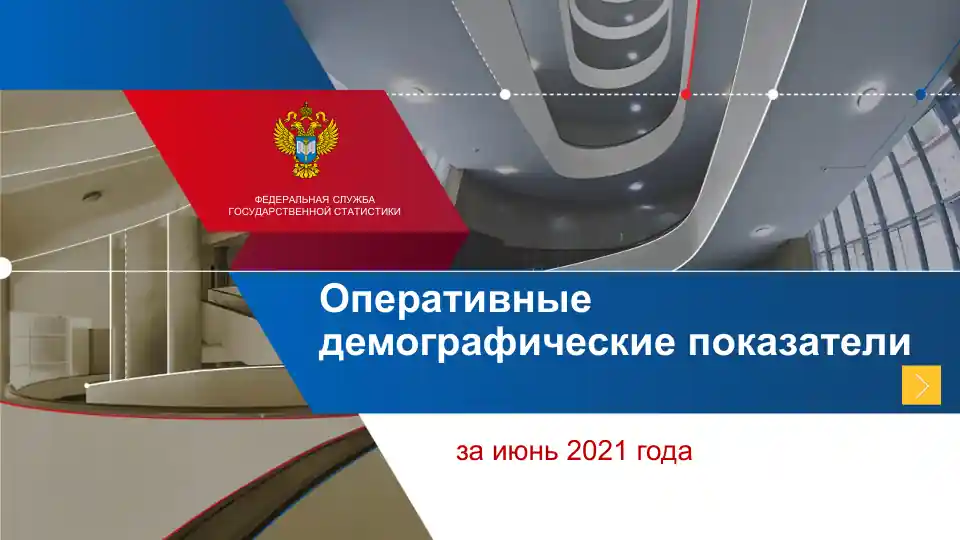 ФЕДЕРАЛЬНАЯ СЛУЖБА ГОСУДАРСТВЕННОЙ СТАТИСТИКИ

Оперативные демографические показатели

за июнь 2021 года